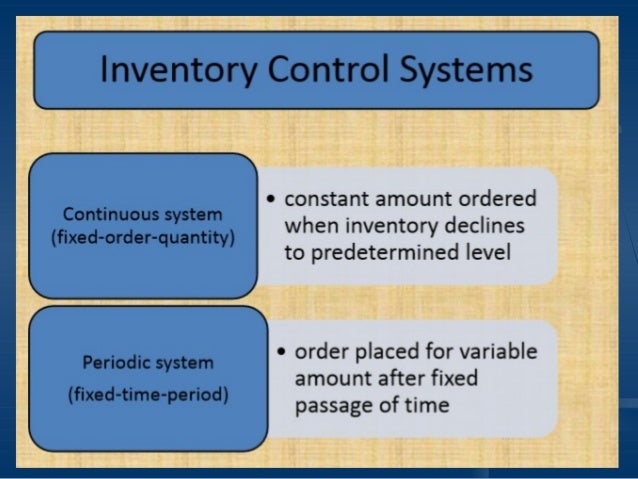 Inventory Control Systems

Continuous system
(fixed-order-quantity)

• constant amount ordered when inventory declines to predetermined level

Periodic system
(fixed-time-period)

• order placed for variable amount after fixed passage of time